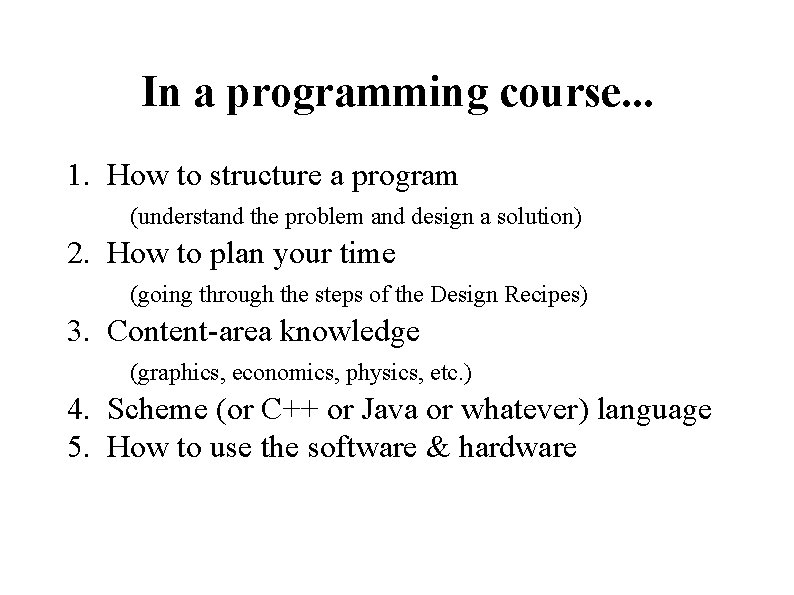 In a programming course...

1. How to structure a program
(understand the problem and design a solution)
2. How to plan your time
(going through the steps of the Design Recipes)
3. Content-area knowledge
(graphics, economics, physics, etc.)
4. Scheme (or C++ or Java or whatever) language
5. How to use the software & hardware